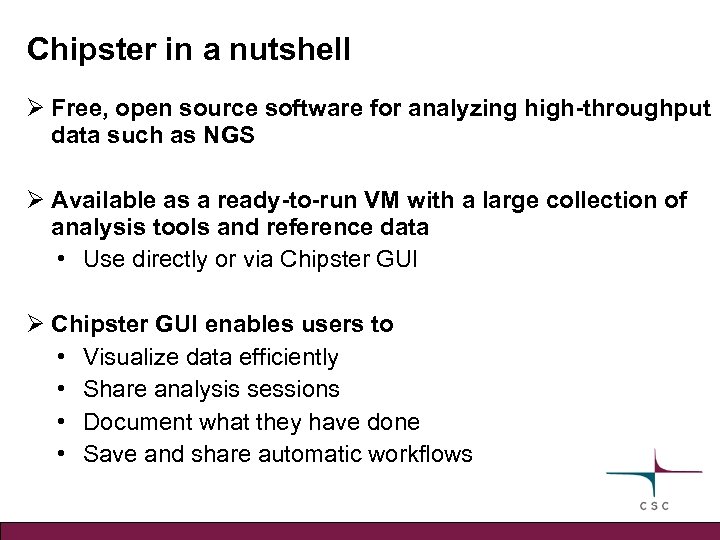 Chipster in a nutshell

➢ Free, open source software for analyzing high-throughput data such as NGS

➢ Available as a ready-to-run VM with a large collection of analysis tools and reference data
• Use directly or via Chipster GUI

➢ Chipster GUI enables users to
• Visualize data efficiently
• Share analysis sessions
• Document what they have done
• Save and share automatic workflows

CSC